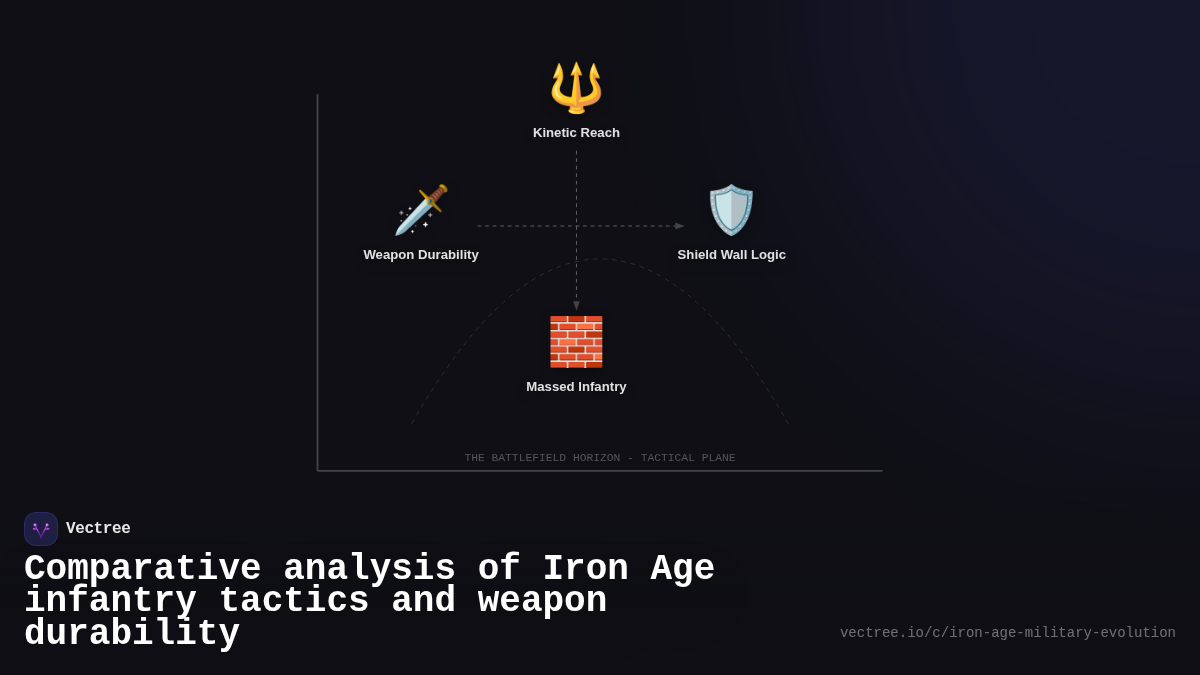 Kinetic Reach

Weapon Durability

Shield Wall Logic

Massed Infantry

THE BATTLEFIELD HORIZON - TACTICAL PLANE

Vectree

Comparative analysis of Iron Age infantry tactics and weapon durability

vectree.io/c/iron-age-military-evolution